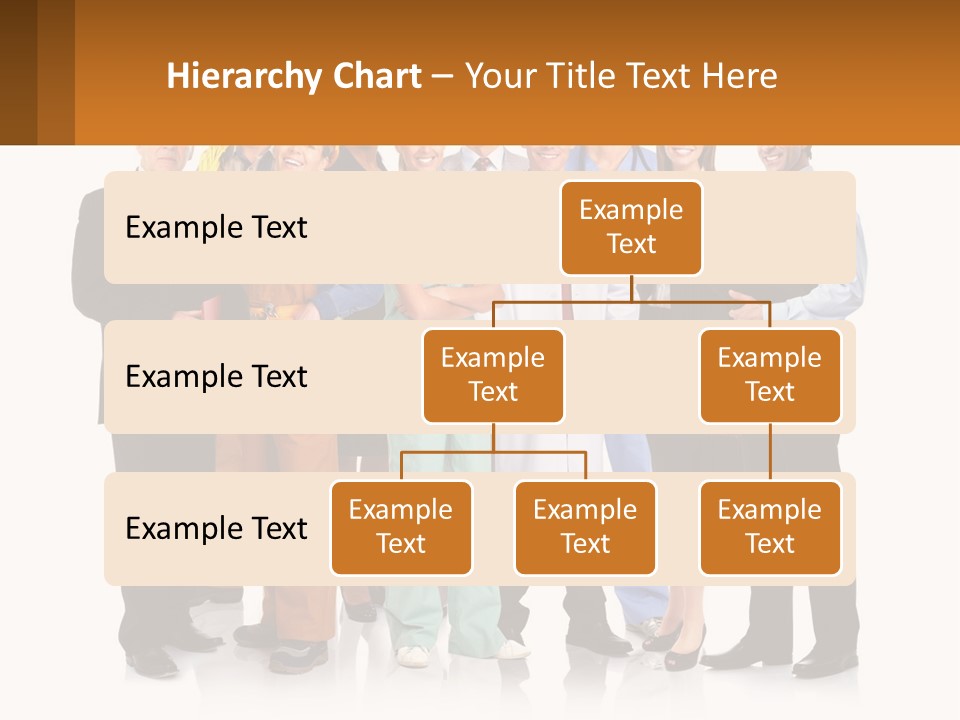 Hierarchy Chart – Your Title Text Here

Example Text

Example Text

Example Text

Example Text

Example Text

Example Text

Example Text

Example Text

Example Text